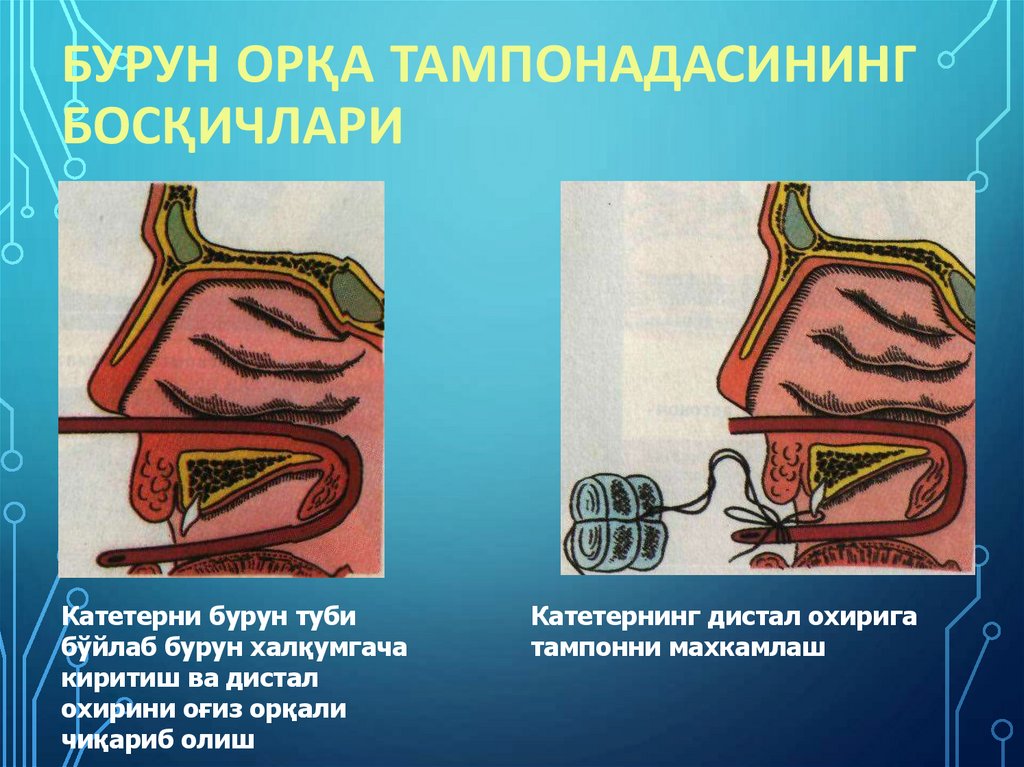 БУРУН ОРҚА ТАМПОНАДАСИНИНГ БОСҚИЧЛАРИ

Катетерни бурун туби бўйлаб бурун халқумгача киритиш ва дистал охирини оғиз орқали чиқариб олиш

Катетернинг дистал охирига тампонни махкамлаш